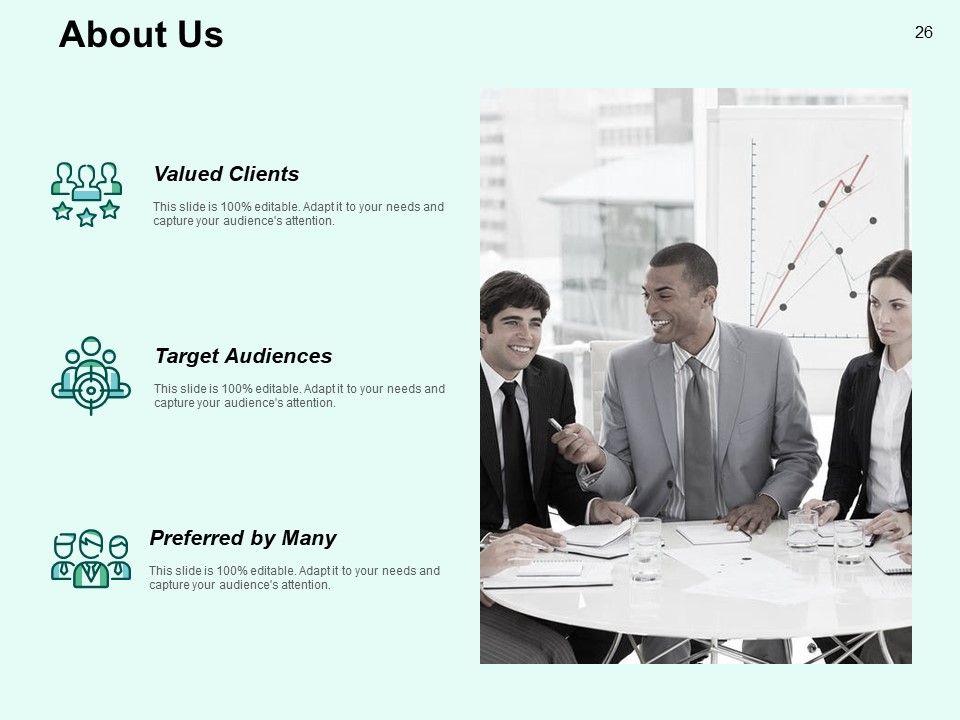 About Us

26

Valued Clients

This slide is 100% editable. Adapt it to your needs and capture your audience's attention.

Target Audiences

This slide is 100% editable. Adapt it to your needs and capture your audience's attention.

Preferred by Many

This slide is 100% editable. Adapt it to your needs and capture your audience's attention.